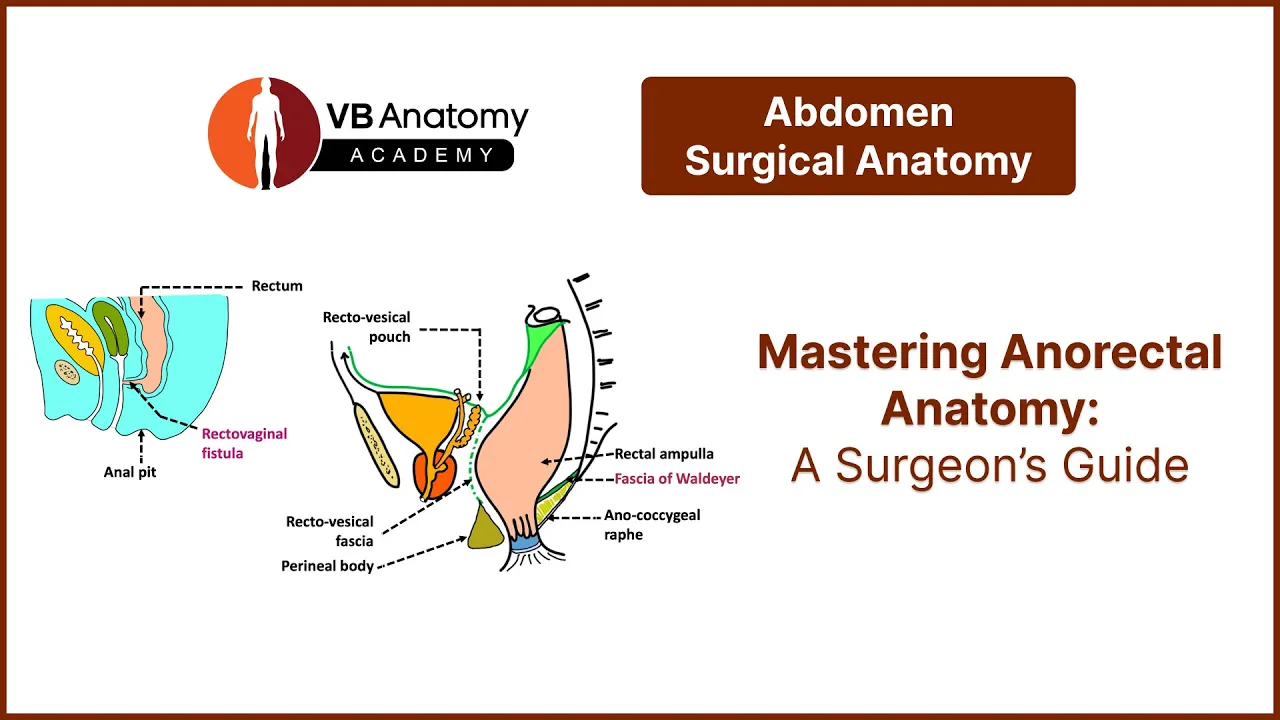 VB Anatomy
ACADEMY

Abdomen
Surgical Anatomy

Rectum
Rectovaginal fistula
Anal pit

Recto-vesical pouch
Rectal ampulla
Fascia of Waldeyer
Ano-coccygeal raphe
Recto-vesical fascia
Perineal body

Mastering Anorectal Anatomy:
A Surgeon's Guide